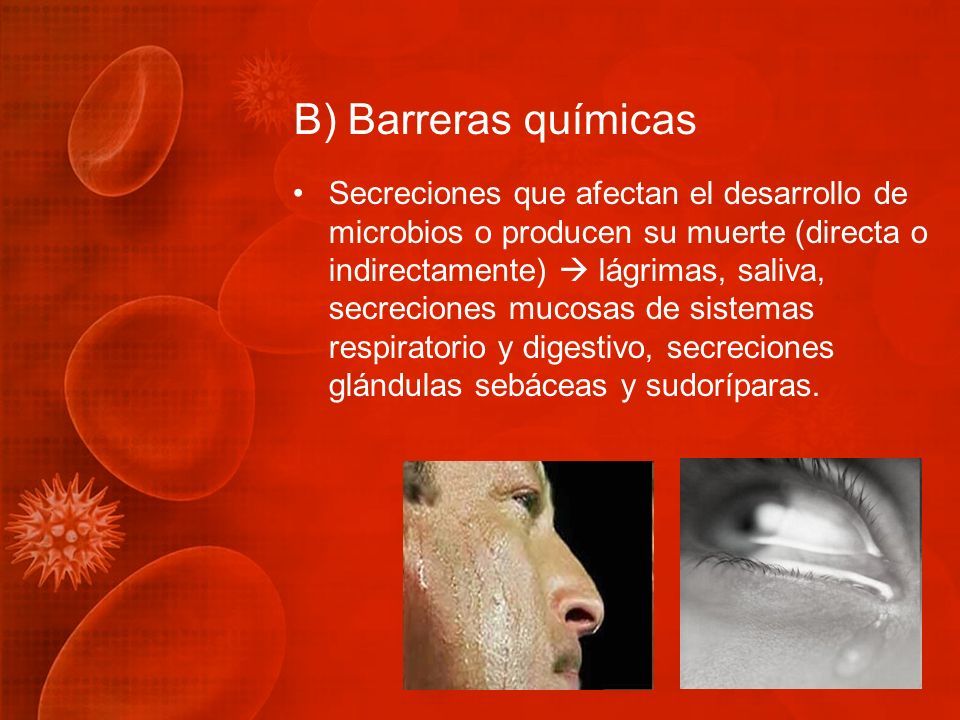 B) Barreras químicas

• Secreciones que afectan el desarrollo de microbios o producen su muerte (directa o indirectamente) → lágrimas, saliva, secreciones mucosas de sistemas respiratorio y digestivo, secreciones glándulas sebáceas y sudoríparas.